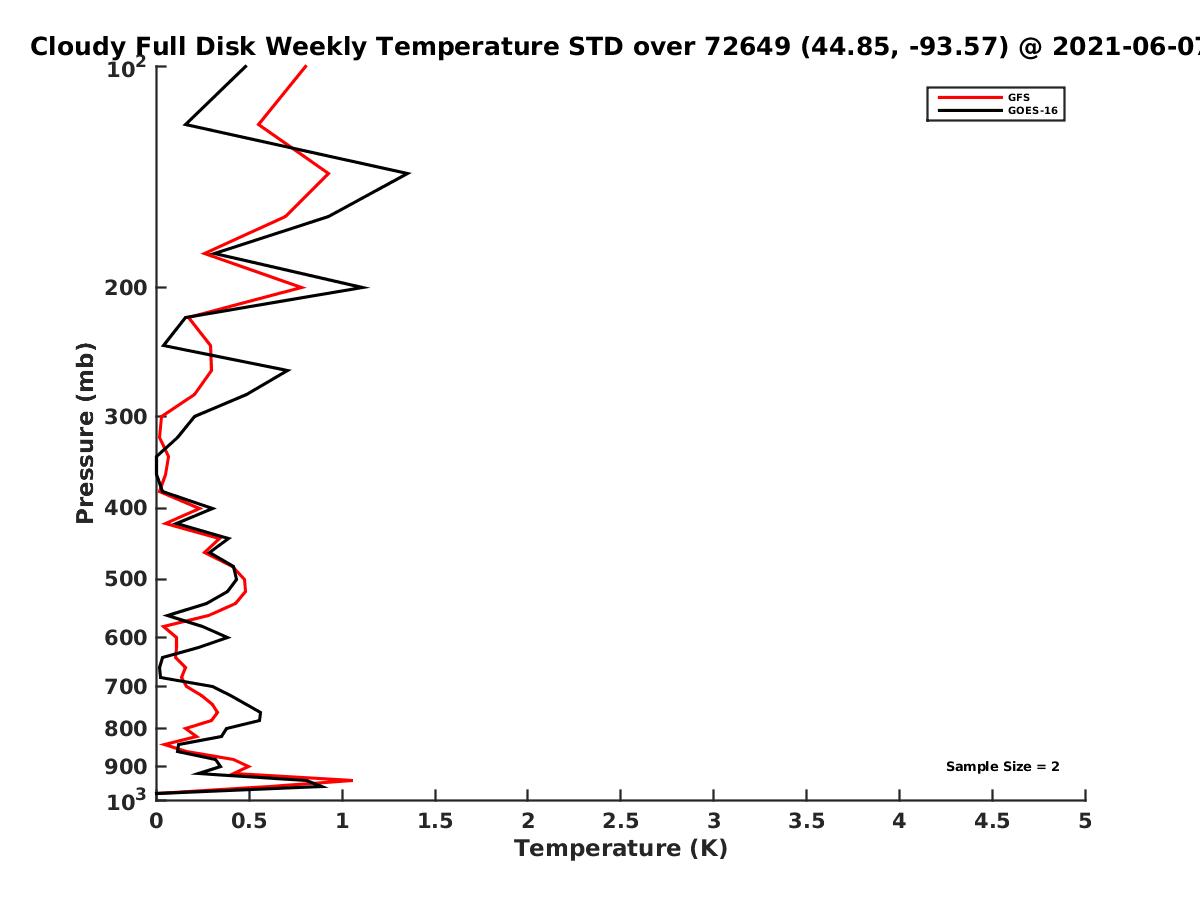 Cloudy Full Disk Weekly Temperature STD over 72649 (44.85, -93.57) @ 2021-06-07

GFS
GOES-16

Pressure (mb)
$10^2$
200
300
400
500
600
700
800
900
$10^3$

Sample Size = 2

0
0.5
1
1.5
2
2.5
3
3.5
4
4.5
5
Temperature (K)